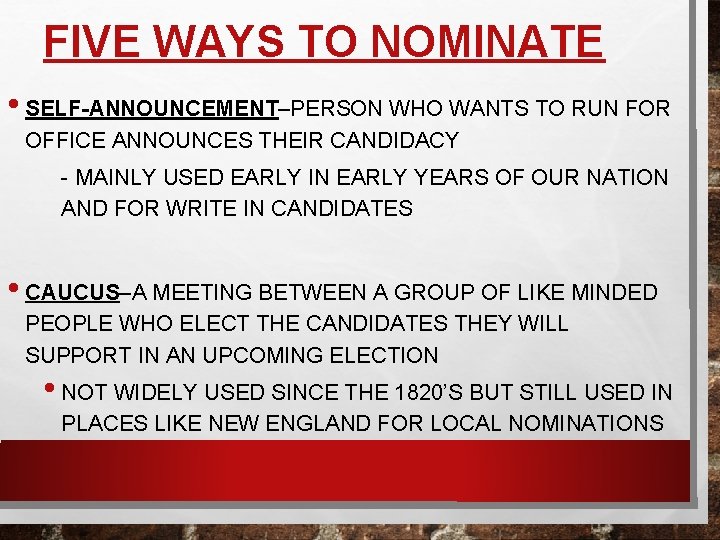 FIVE WAYS TO NOMINATE

• SELF-ANNOUNCEMENT–PERSON WHO WANTS TO RUN FOR OFFICE ANNOUNCES THEIR CANDIDACY

- MAINLY USED EARLY IN EARLY YEARS OF OUR NATION AND FOR WRITE IN CANDIDATES

• CAUCUS–A MEETING BETWEEN A GROUP OF LIKE MINDED PEOPLE WHO ELECT THE CANDIDATES THEY WILL SUPPORT IN AN UPCOMING ELECTION

• NOT WIDELY USED SINCE THE 1820'S BUT STILL USED IN PLACES LIKE NEW ENGLAND FOR LOCAL NOMINATIONS